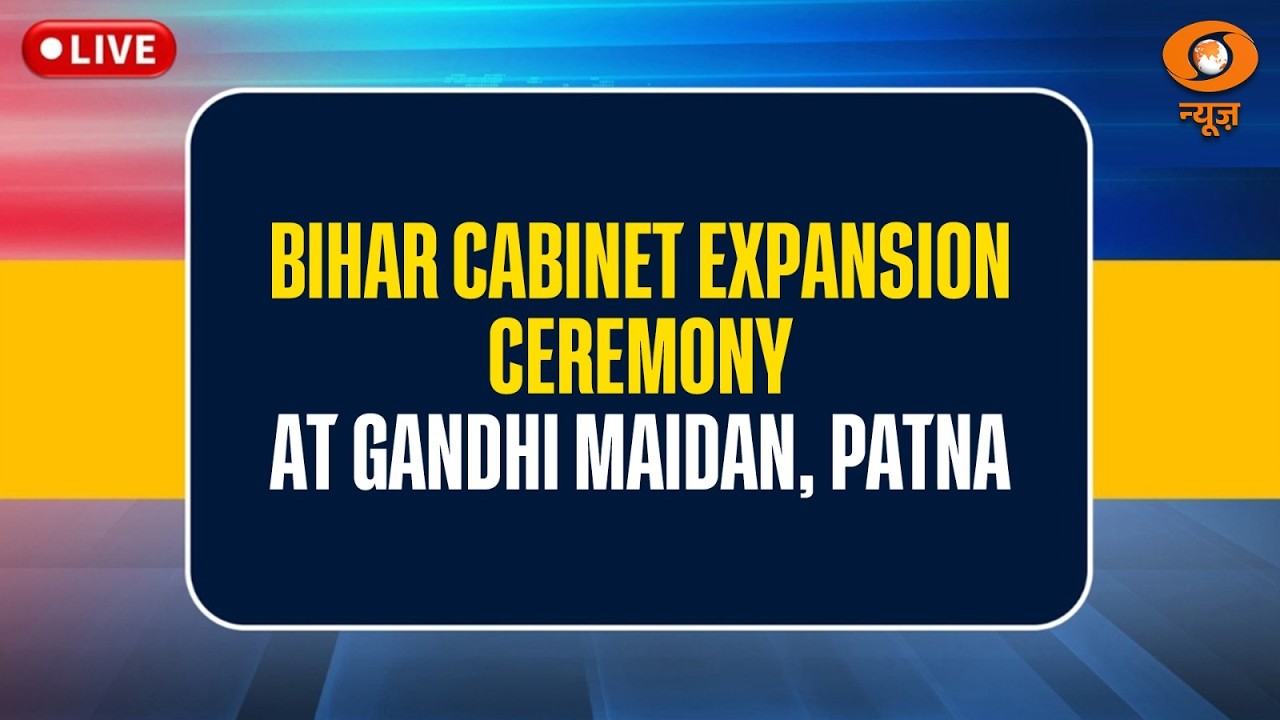 LIVE

न्यूज़

BIHAR CABINET EXPANSION CEREMONY
AT GANDHI MAIDAN, PATNA